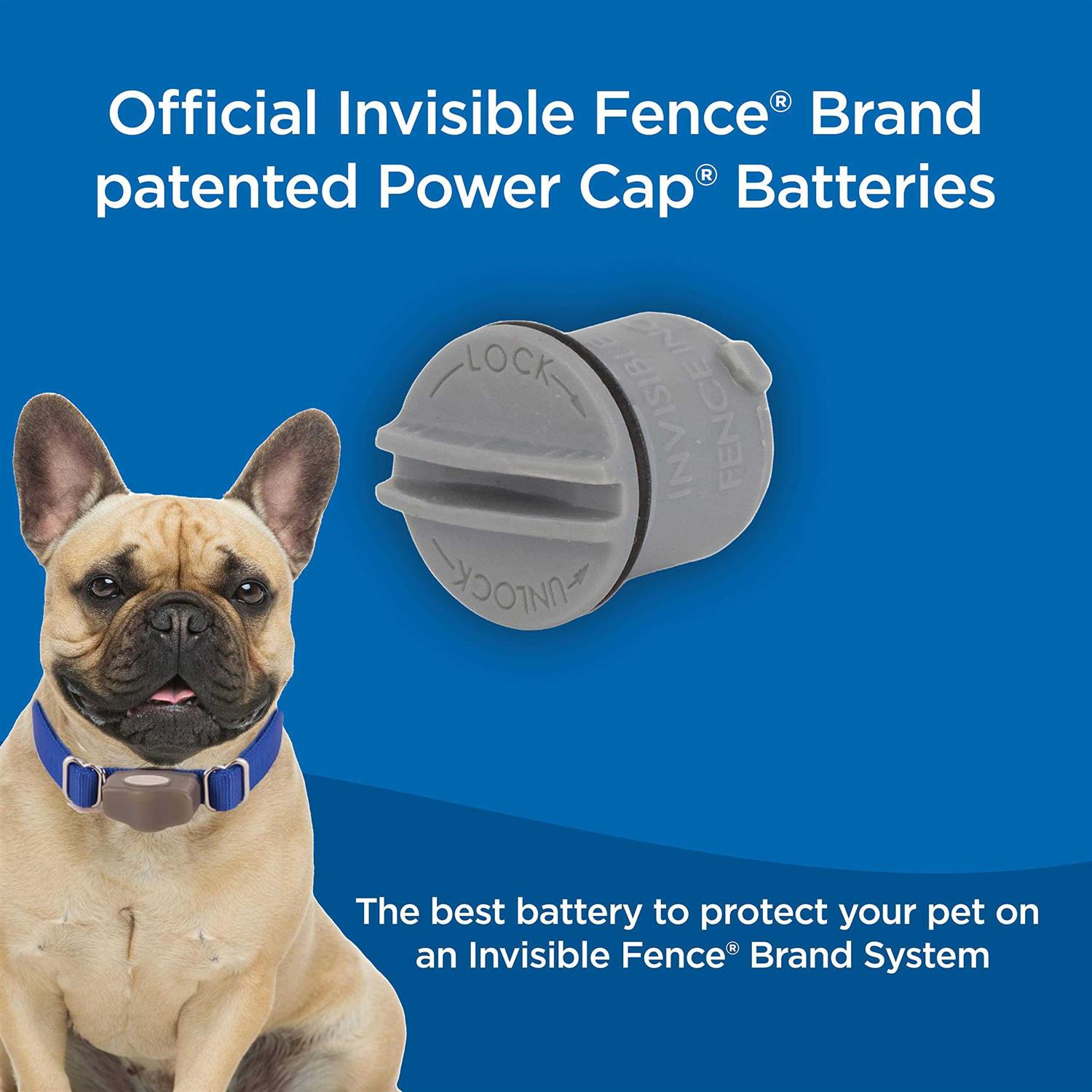 Official Invisible Fence® Brand patented Power Cap® Batteries

LOCK
UNLOCK
INVISIBLE
FENCE

The best battery to protect your pet on an Invisible Fence® Brand System